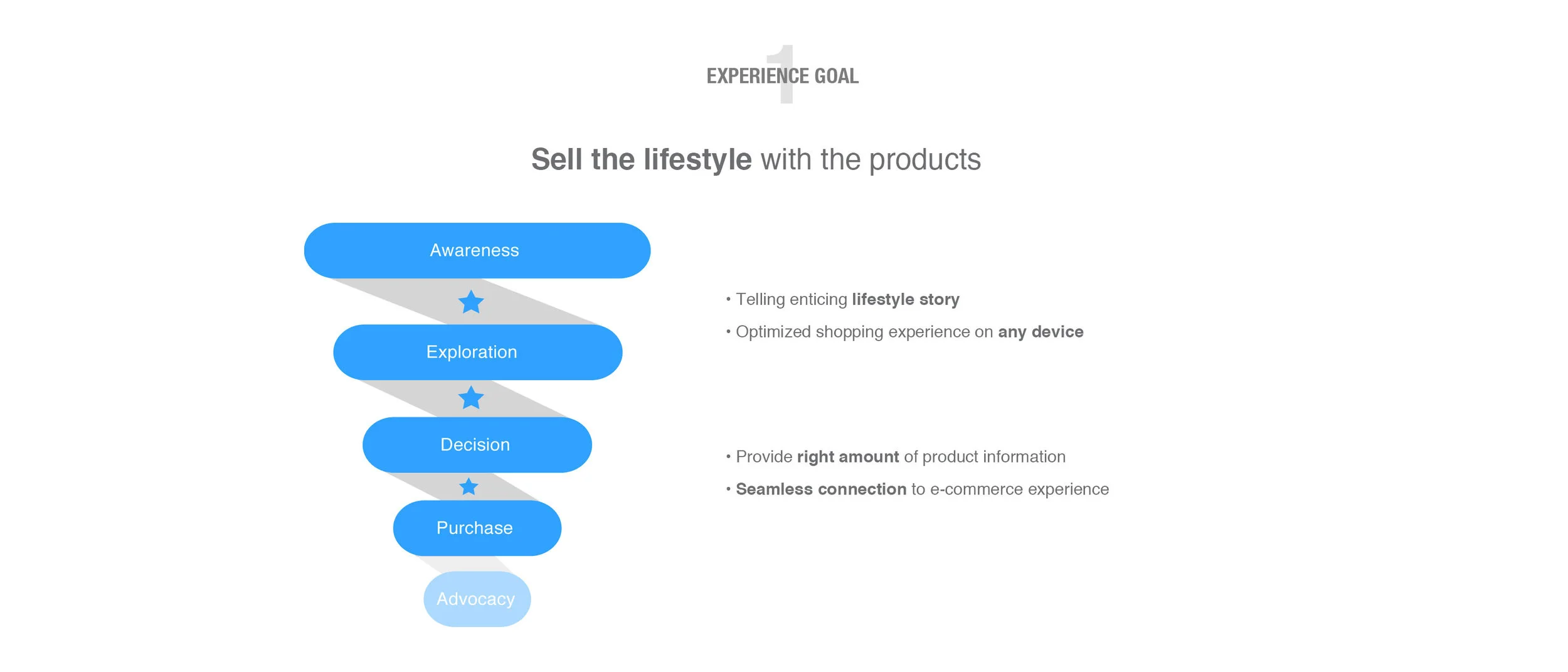 1
EXPERIENCE GOAL

Sell the lifestyle with the products

Awareness

Exploration

Decision

Purchase

Advocacy

• Telling enticing lifestyle story
• Optimized shopping experience on any device

• Provide right amount of product information
• Seamless connection to e-commerce experience